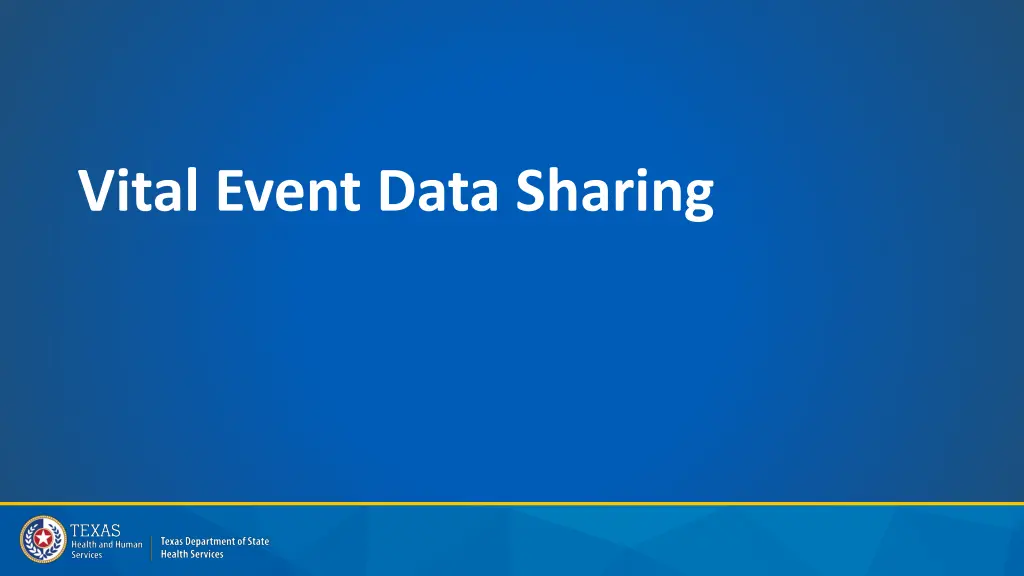 Vital Event Data Sharing

TEXAS
Health and Human Services

Texas Department of State Health Services